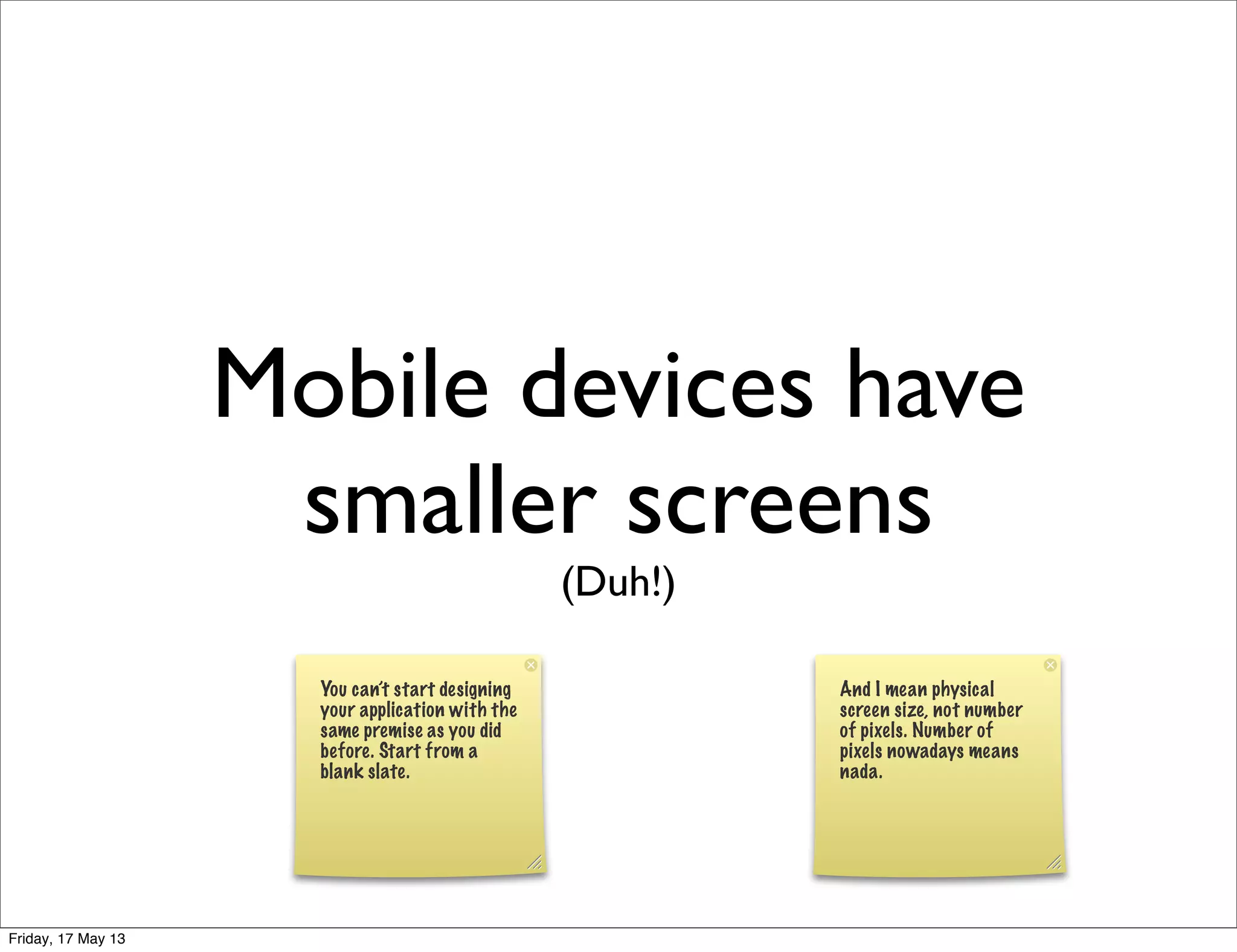 Mobile devices have smaller screens

(Duh!)

You can't start designing your application with the same premise as you did before. Start from a blank slate.

And I mean physical screen size, not number of pixels. Number of pixels nowadays means nada.

Friday, 17 May 13